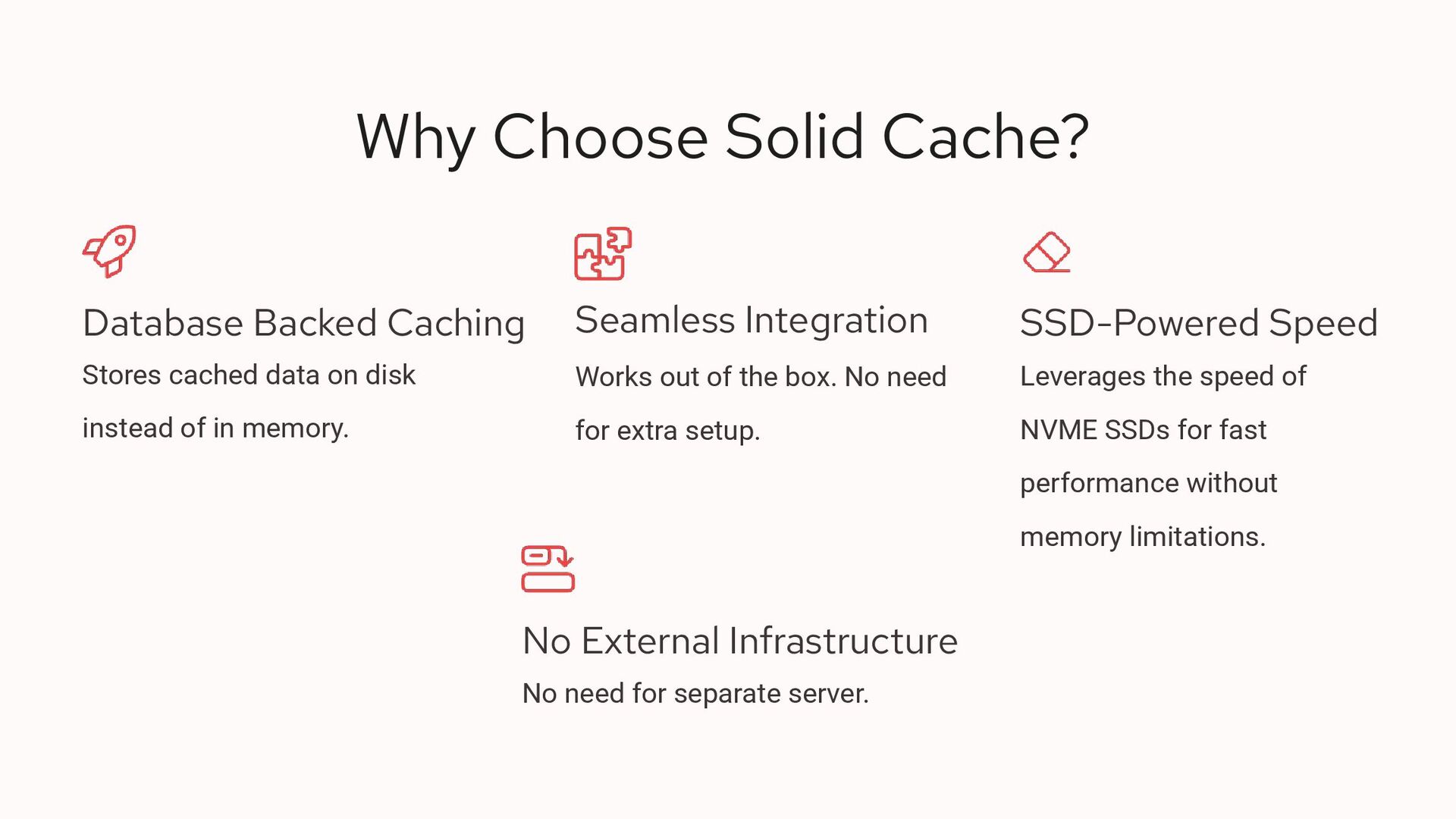 Why Choose Solid Cache?

Database Backed Caching

Stores cached data on disk instead of in memory.

Seamless Integration

Works out of the box. No need for extra setup.

SSD-Powered Speed

Leverages the speed of NVME SSDs for fast performance without memory limitations.

No External Infrastructure

No need for separate server.